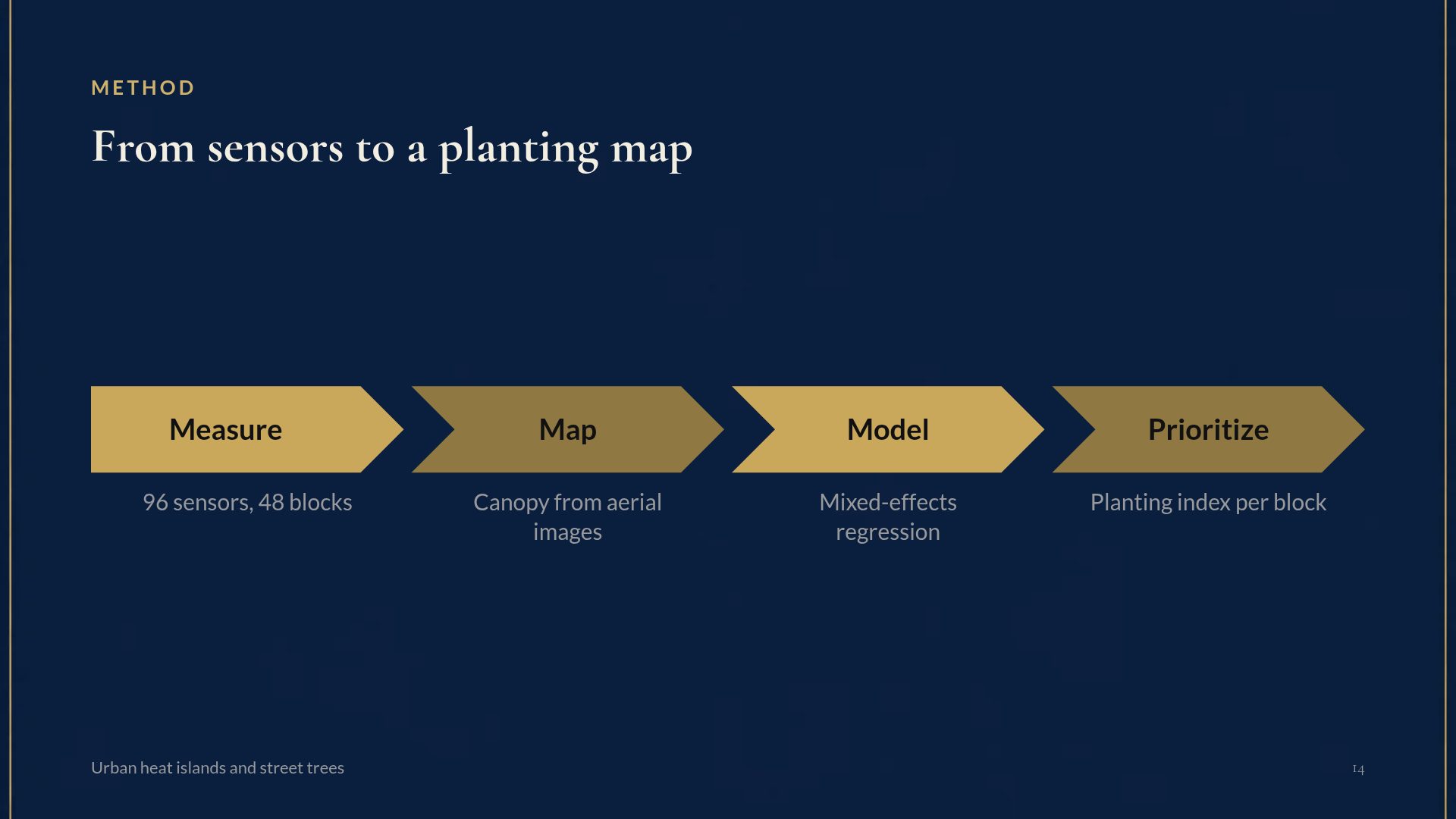 METHOD

From sensors to a planting map

Measure

96 sensors, 48 blocks

Map

Canopy from aerial images

Model

Mixed-effects regression

Prioritize

Planting index per block

Urban heat islands and street trees

14